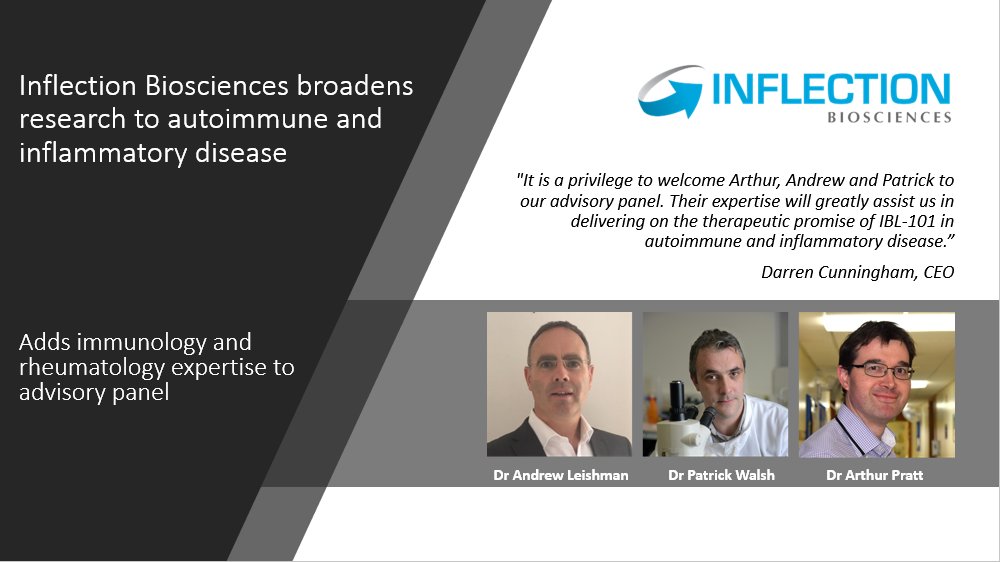 Inflection Biosciences broadens research to autoimmune and inflammatory disease

Adds immunology and rheumatology expertise to advisory panel

INFLECTION
BIOSCIENCES

"It is a privilege to welcome Arthur, Andrew and Patrick to our advisory panel. Their expertise will greatly assist us in delivering on the therapeutic promise of IBL-101 in autoimmune and inflammatory disease."

Darren Cunningham, CEO

Dr Andrew Leishman

Dr Patrick Walsh

Dr Arthur Pratt